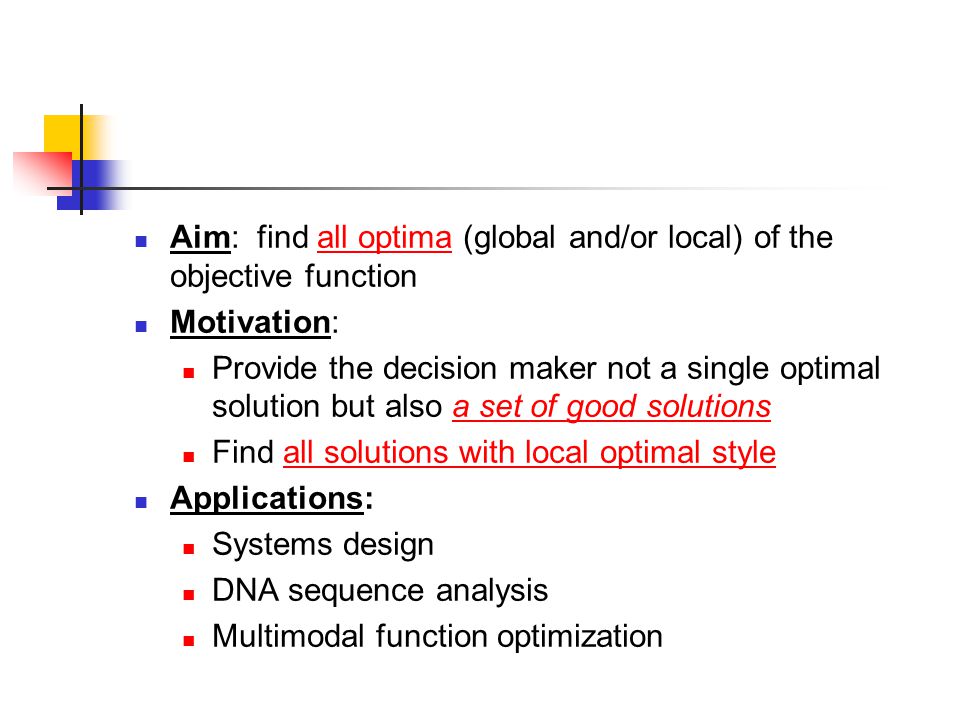 Aim: find all optima (global and/or local) of the objective function

Motivation:

Provide the decision maker not a single optimal solution but also a set of good solutions

Find all solutions with local optimal style

Applications:

Systems design

DNA sequence analysis

Multimodal function optimization